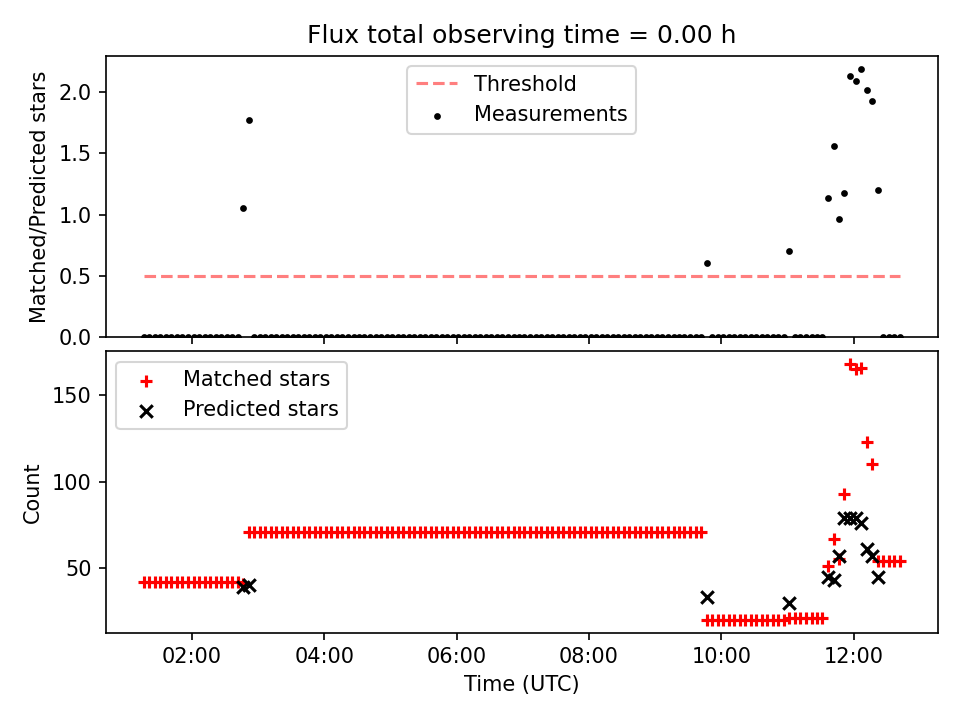 Flux total observing time = 0.00 h

Threshold
Measurements

Matched/Predicted stars

2.0
1.5
1.0
0.5
0.0

Matched stars
Predicted stars

Count

150
100
50

02:00
04:00
06:00
08:00
10:00
12:00

Time (UTC)